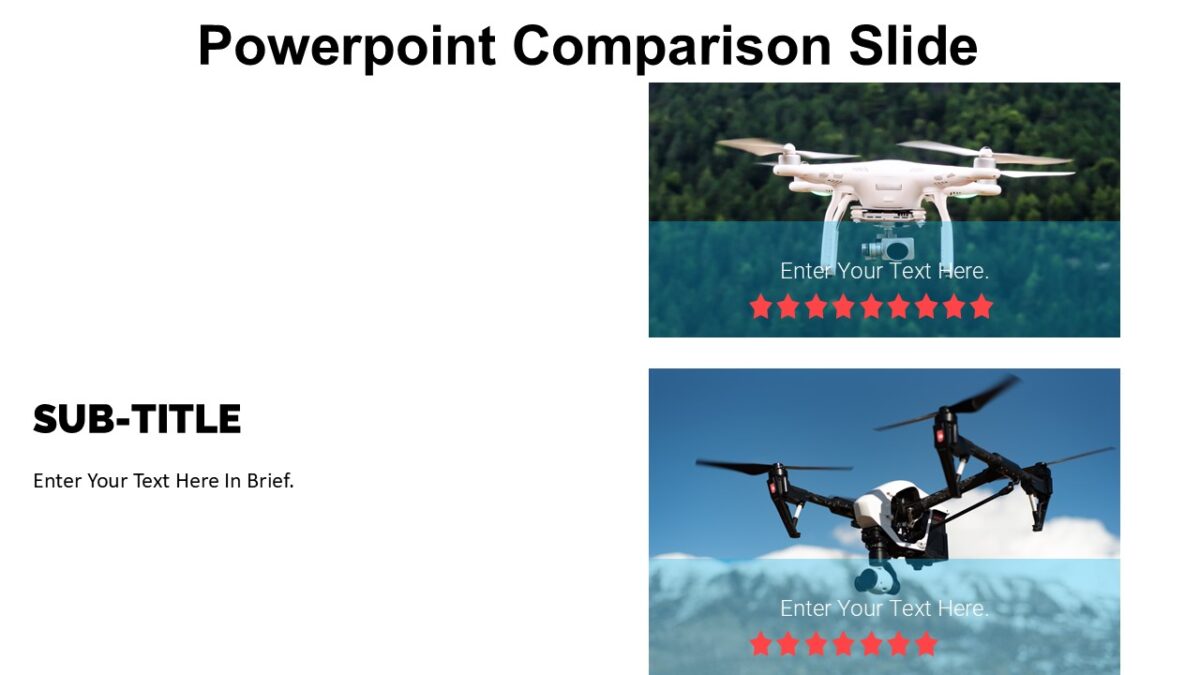 Powerpoint Comparison Slide

Enter Your Text Here.

SUB-TITLE

Enter Your Text Here In Brief.

Enter Your Text Here.